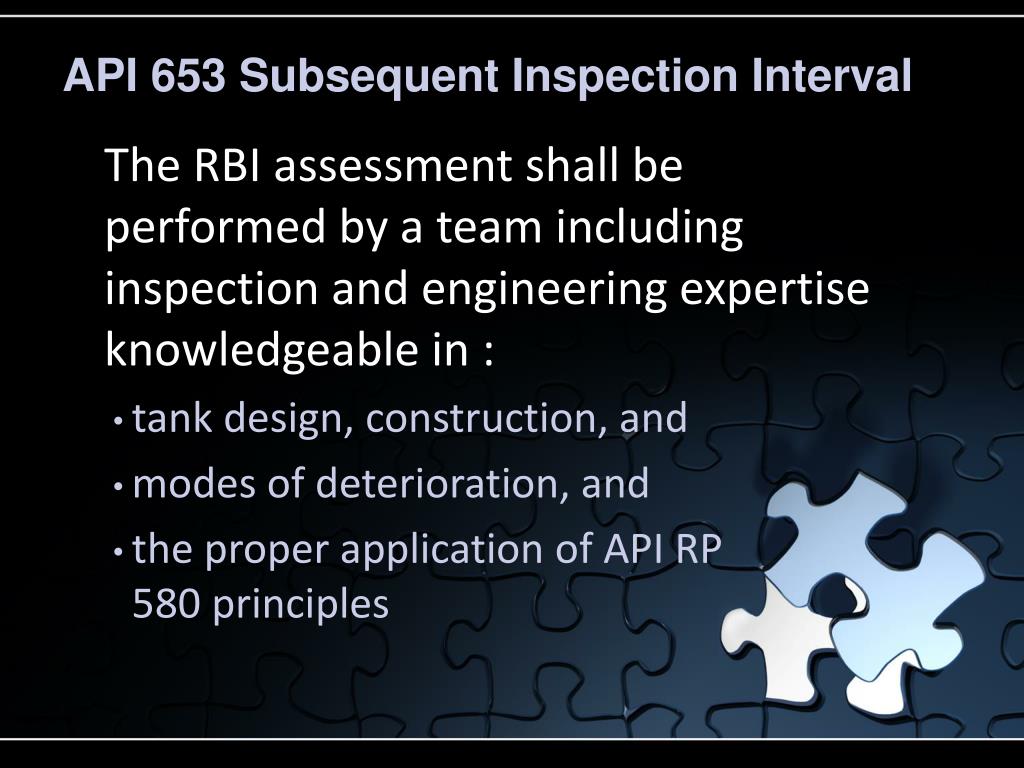 API 653 Subsequent Inspection Interval

The RBI assessment shall be performed by a team including inspection and engineering expertise knowledgeable in :

• tank design, construction, and
• modes of deterioration, and
• the proper application of API RP 580 principles